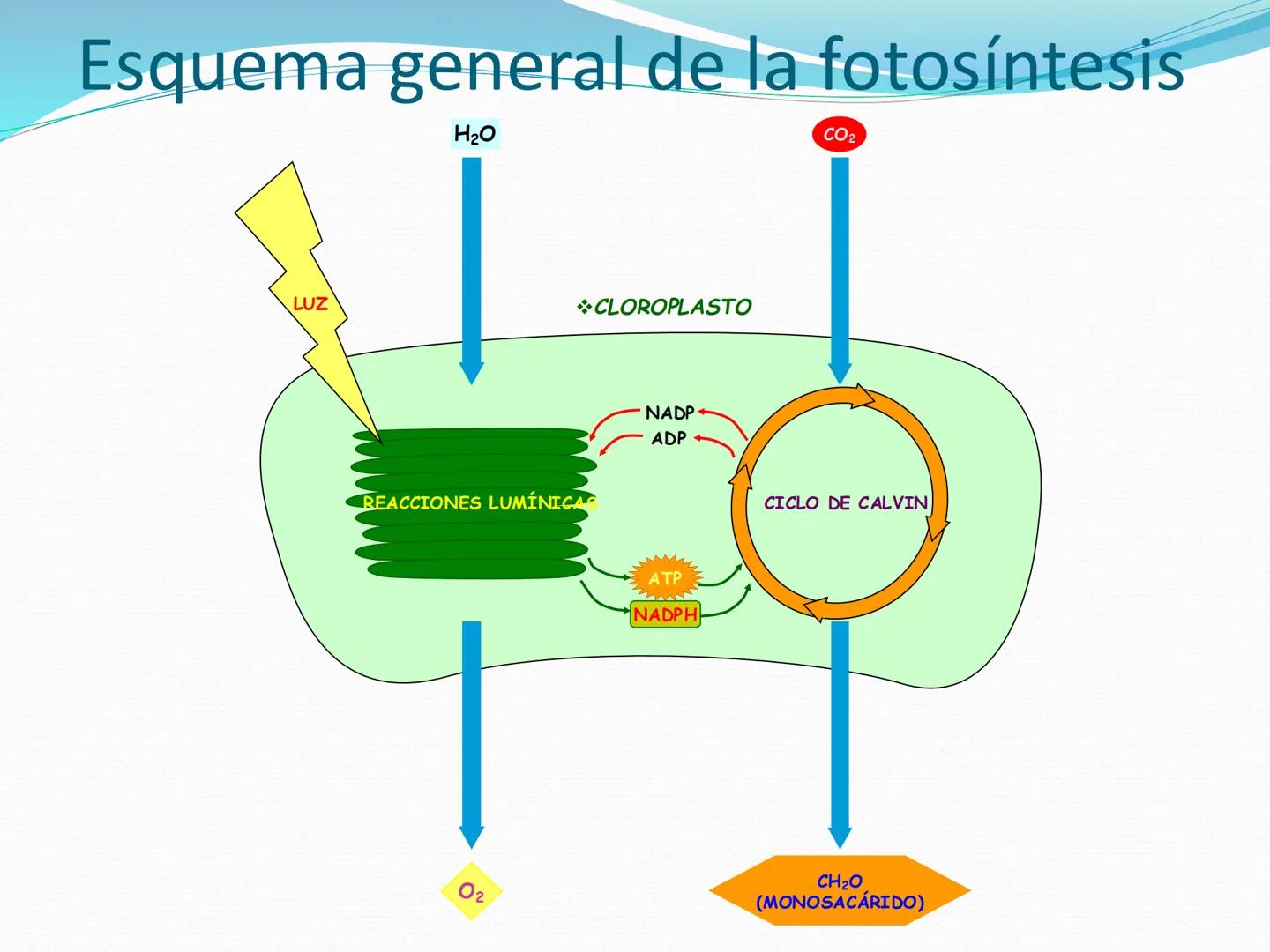 Esquema general de la fotosíntesis

$H_2O$

$CO_2$

LUZ

❖CLOROPLASTO

NADP

ADP

REACCIONES LUMÍNICAS

CICLO DE CALVIN

ATP

NADPH

$O_2$

$CH_2O$
(MONOSACÁRIDO)